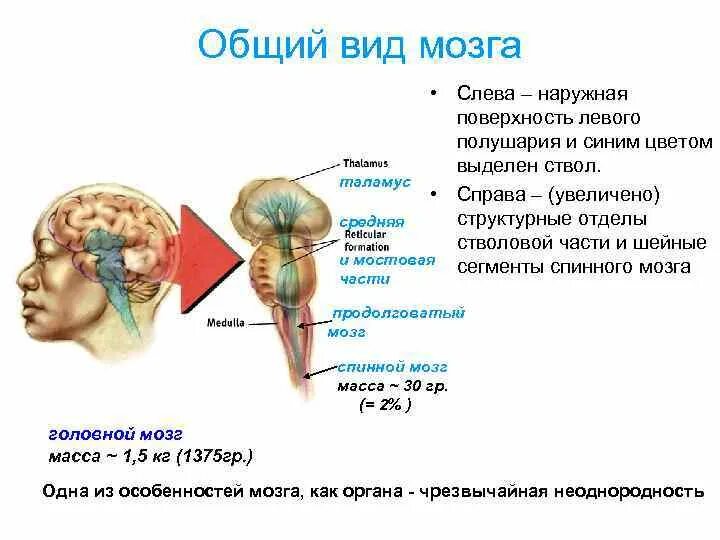 Общий вид мозга

• Слева – наружная поверхность левого полушария и синим цветом выделен ствол.

• Справа – (увеличено) структурные отделы стволовой части и шейные сегменты спинного мозга

Thalamus
таламус
средняя
Reticular formation
и мостовая части
Medulla
продолговатый мозг
спинной мозг
масса ~ 30 гр.
(= 2% )

головной мозг
масса ~ 1,5 кг (1375гр.)

Одна из особенностей мозга, как органа - чрезвычайная неоднородность